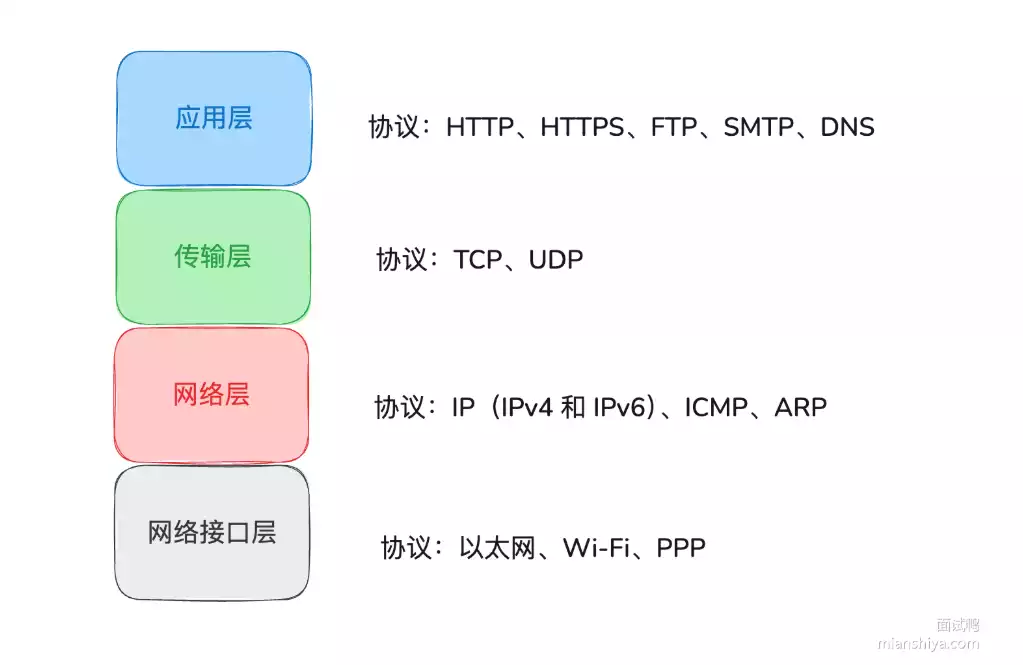 应用层

协议：HTTP、HTTPS、FTP、SMTP、DNS

传输层

协议：TCP、UDP

网络层

协议：IP（IPv4 和 IPv6）、ICMP、ARP

网络接口层

协议：以太网、Wi-Fi、PPP

面试鸭
mianshiya.com